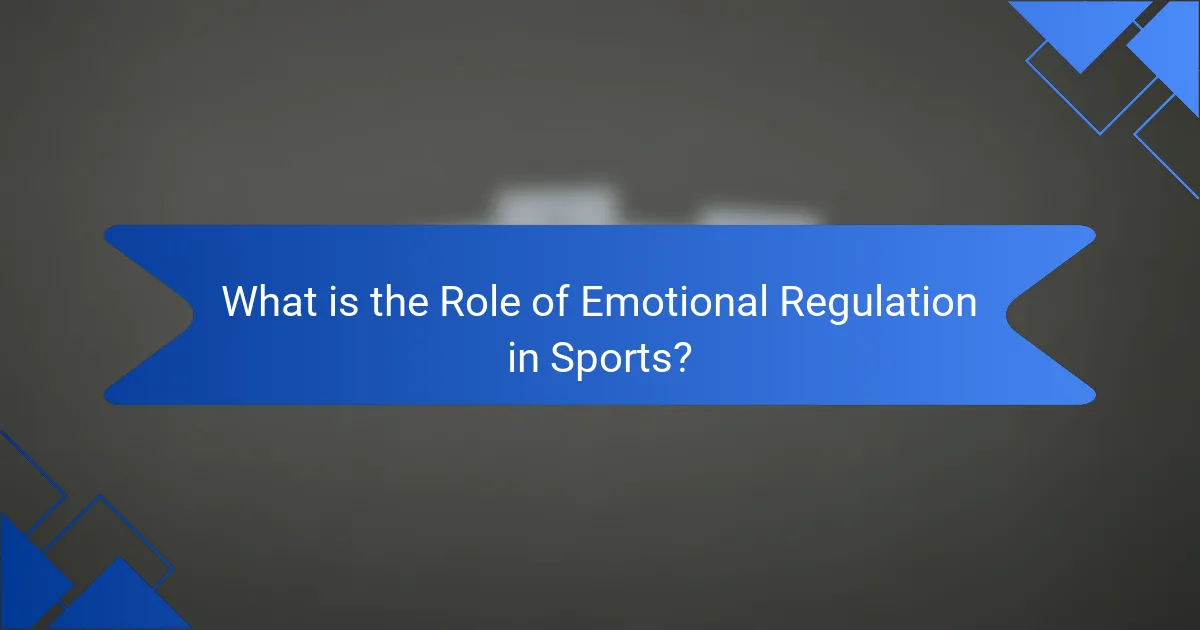 What is the Role of Emotional Regulation in Sports?